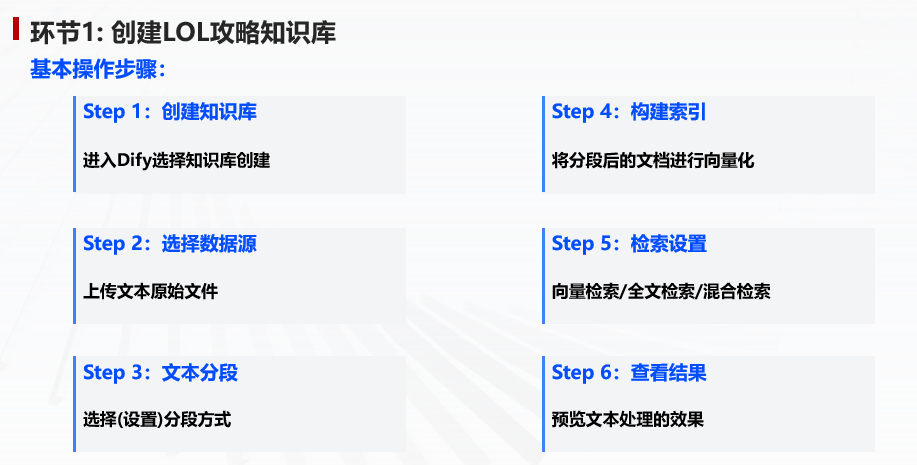 环节1: 创建LOL攻略知识库

基本操作步骤:

Step 1：创建知识库

进入Dify选择知识库创建

Step 2：选择数据源

上传文本原始文件

Step 3：文本分段

选择(设置)分段方式

Step 4：构建索引

将分段后的文档进行向量化

Step 5：检索设置

向量检索/全文检索/混合检索

Step 6：查看结果

预览文本处理的效果